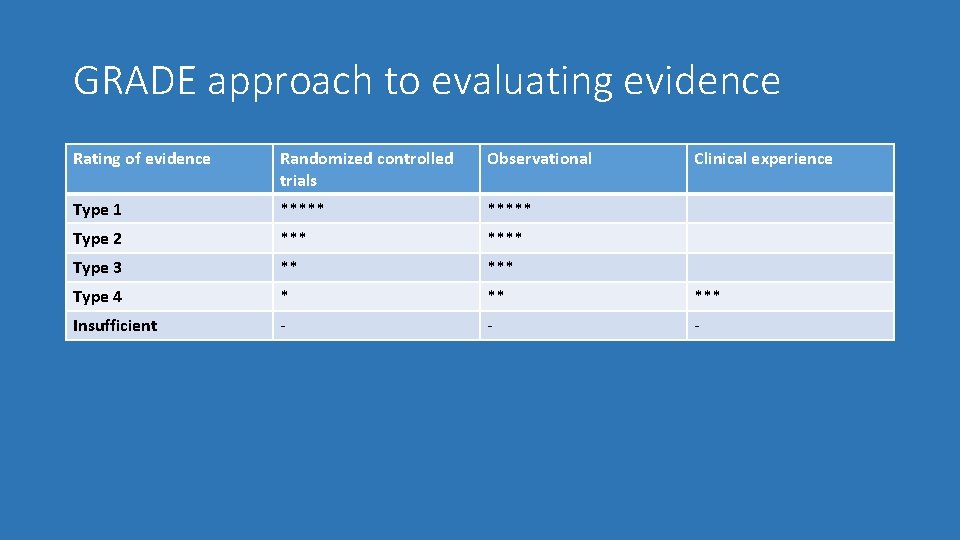 GRADE approach to evaluating evidence

| Rating of evidence | Randomized controlled trials | Observational | Clinical experience |
|---|---|---|---|
| Type 1 | \*\*\*\*\* | \*\*\*\*\* | |
| Type 2 | \*\*\* | \*\*\*\* | |
| Type 3 | \*\* | \*\*\* | |
| Type 4 | \* | \*\* | \*\*\* |
| Insufficient | - | - | - |